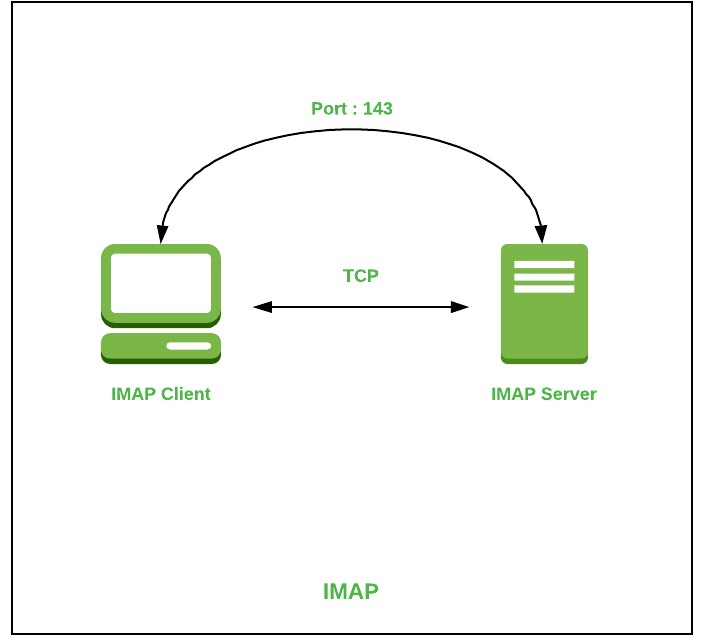 Port : 143

TCP

IMAP Client

IMAP Server

IMAP